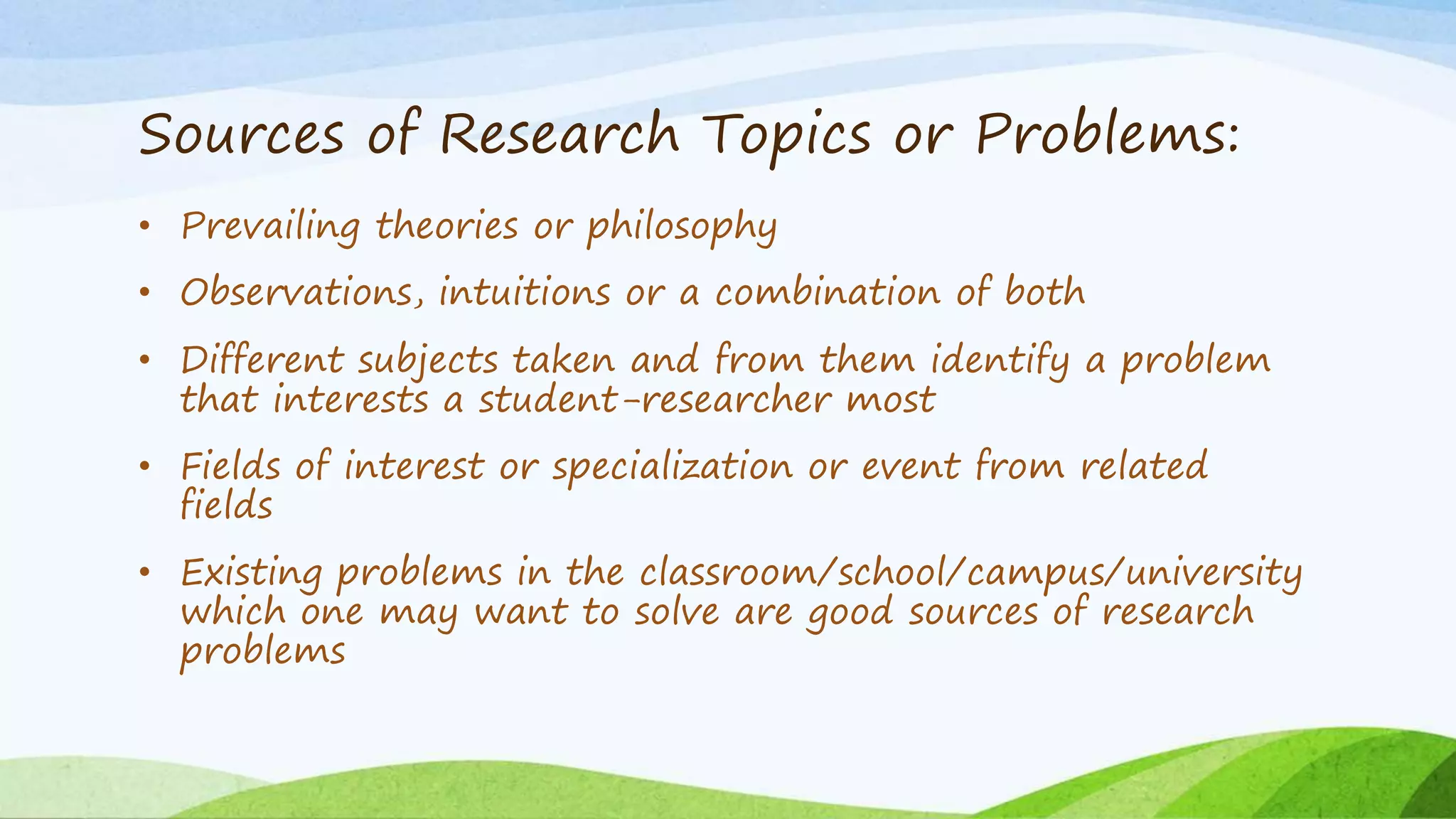 Sources of Research Topics or Problems:

• Prevailing theories or philosophy

• Observations, intuitions or a combination of both

• Different subjects taken and from them identify a problem that interests a student-researcher most

• Fields of interest or specialization or event from related fields

• Existing problems in the classroom/school/campus/university which one may want to solve are good sources of research problems